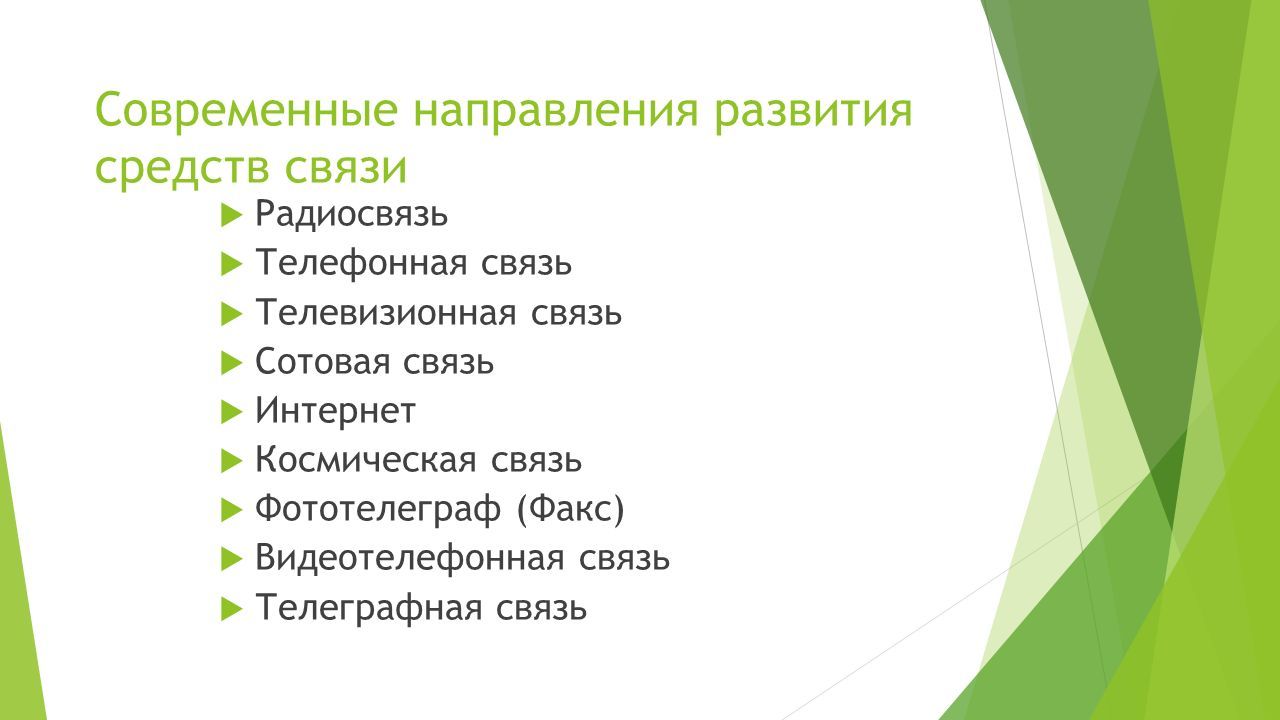 Современные направления развития средств связи

Радиосвязь
Телефонная связь
Телевизионная связь
Сотовая связь
Интернет
Космическая связь
Фототелеграф (Факс)
Видеотелефонная связь
Телеграфная связь